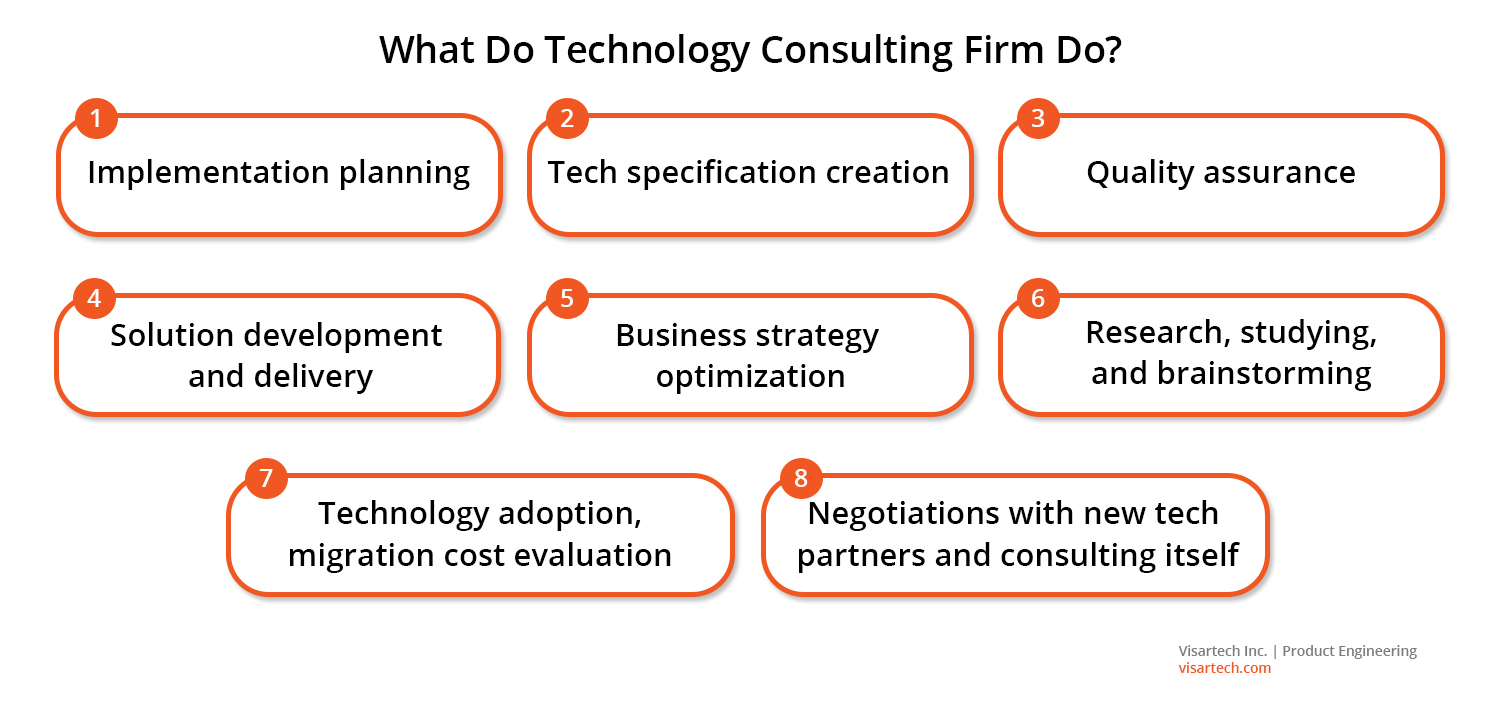 What Do Technology Consulting Firm Do?

1
Implementation planning

2
Tech specification creation

3
Quality assurance

4
Solution development and delivery

5
Business strategy optimization

6
Research, studying, and brainstorming

7
Technology adoption, migration cost evaluation

8
Negotiations with new tech partners and consulting itself

Visartech Inc. | Product Engineering
visartech.com